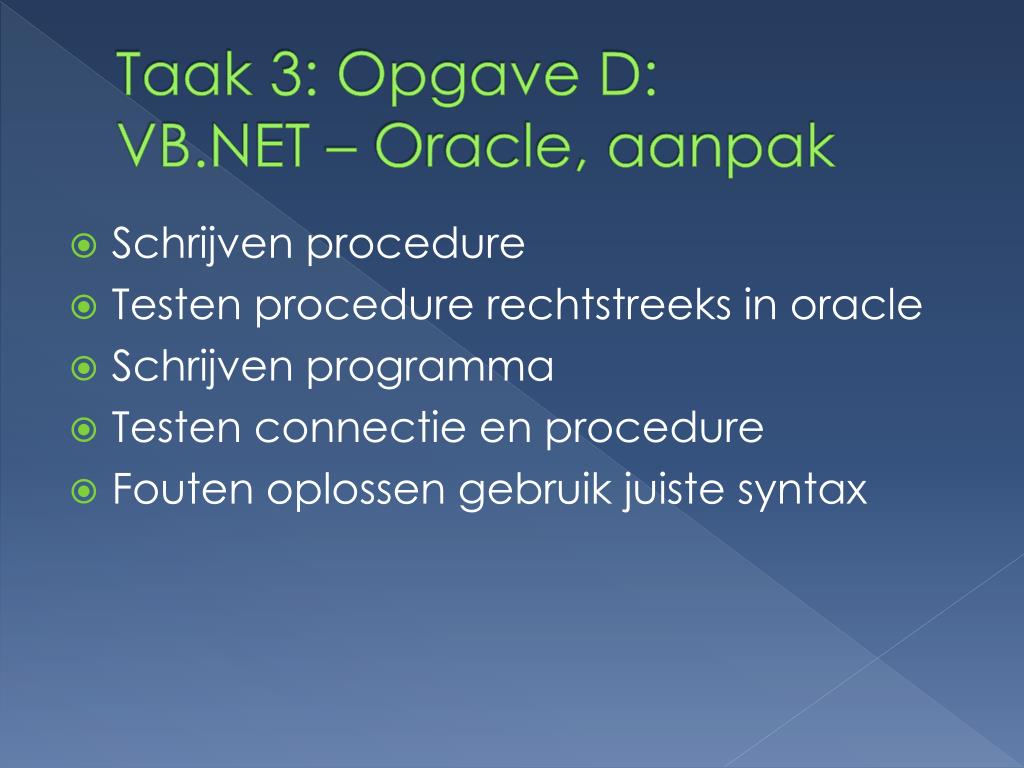 Taak 3: Opgave D:
VB.NET – Oracle, aanpak

Schrijven procedure
Testen procedure rechtstreeks in oracle
Schrijven programma
Testen connectie en procedure
Fouten oplossen gebruik juiste syntax